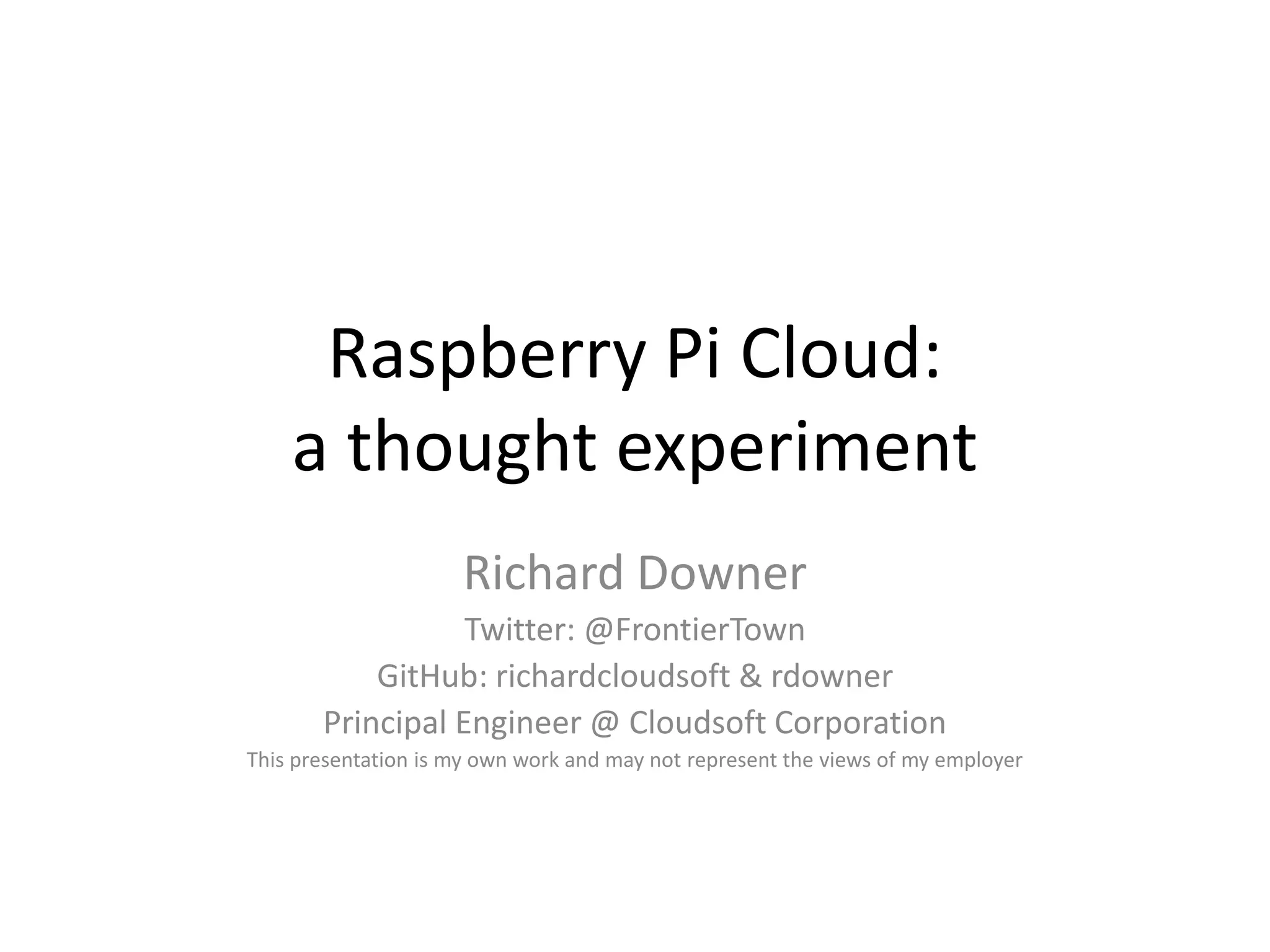 Raspberry Pi Cloud:
a thought experiment

Richard Downer

Twitter: @FrontierTown

GitHub: richardcloudsoft & rdowner

Principal Engineer @ Cloudsoft Corporation

This presentation is my own work and may not represent the views of my employer